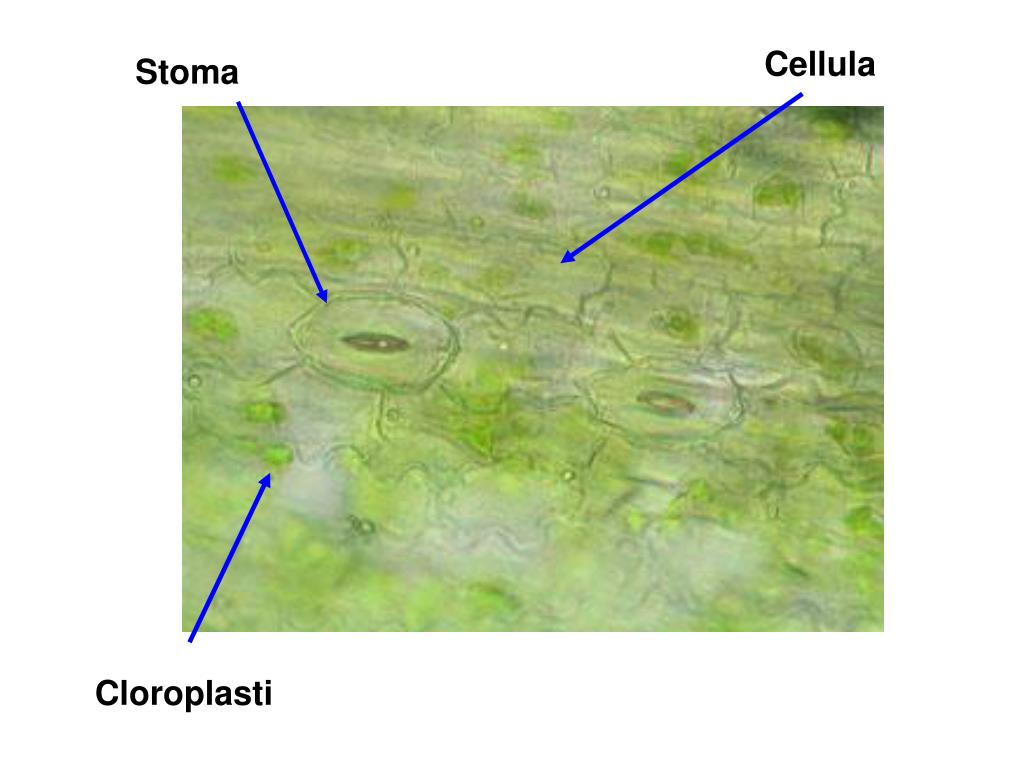 Stoma

Cellula

Cloroplasti